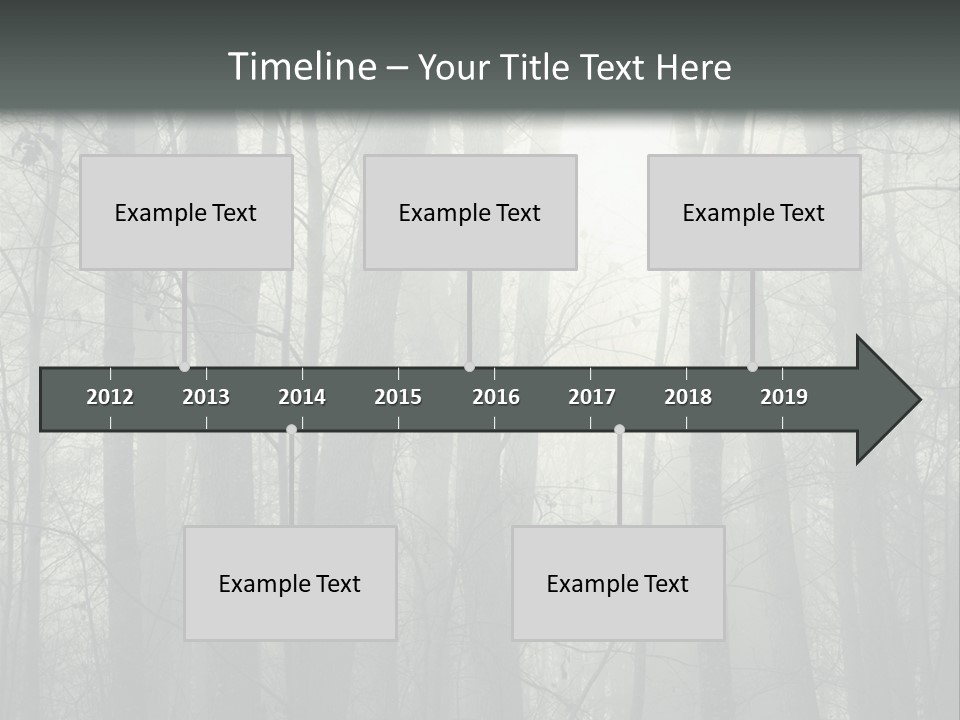 Timeline – Your Title Text Here

Example Text

Example Text

Example Text

2012 2013 2014 2015 2016 2017 2018 2019

Example Text

Example Text